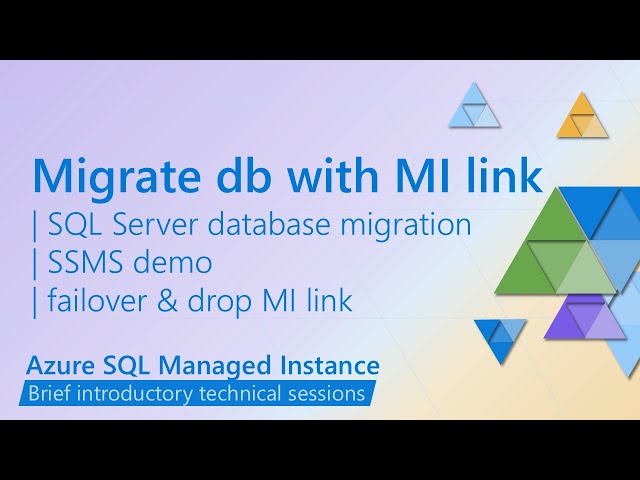 Migrate db with MI link

| SQL Server database migration
| SSMS demo
| failover & drop MI link

Azure SQL Managed Instance
Brief introductory technical sessions